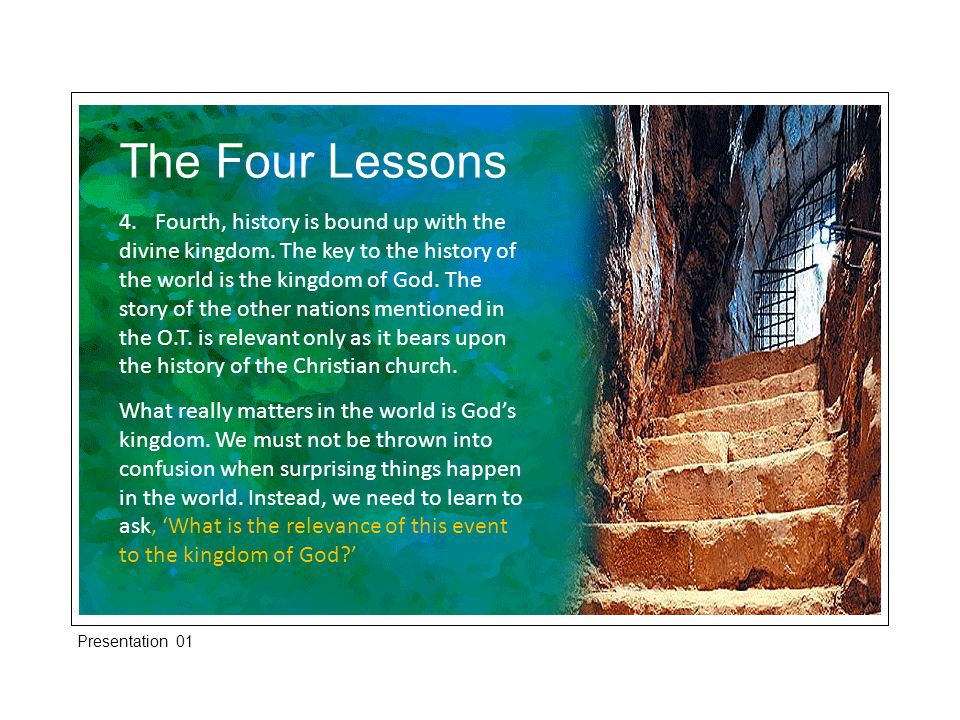 The Four Lessons

4. Fourth, history is bound up with the divine kingdom. The key to the history of the world is the kingdom of God. The story of the other nations mentioned in the O.T. is relevant only as it bears upon the history of the Christian church.

What really matters in the world is God's kingdom. We must not be thrown into confusion when surprising things happen in the world. Instead, we need to learn to ask, 'What is the relevance of this event to the kingdom of God?'

Presentation 01